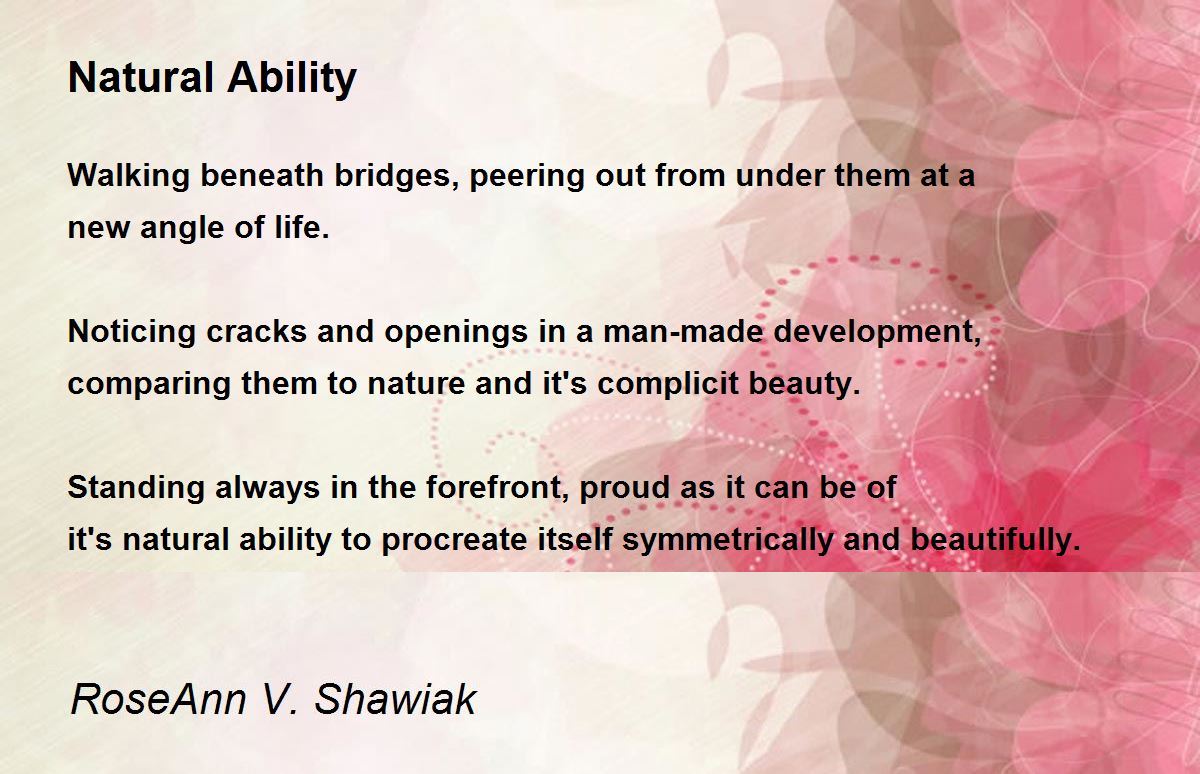 Natural Ability

Walking beneath bridges, peering out from under them at a new angle of life.

Noticing cracks and openings in a man-made development, comparing them to nature and it's complicit beauty.

Standing always in the forefront, proud as it can be of it's natural ability to procreate itself symmetrically and beautifully.

RoseAnn V. Shawiak